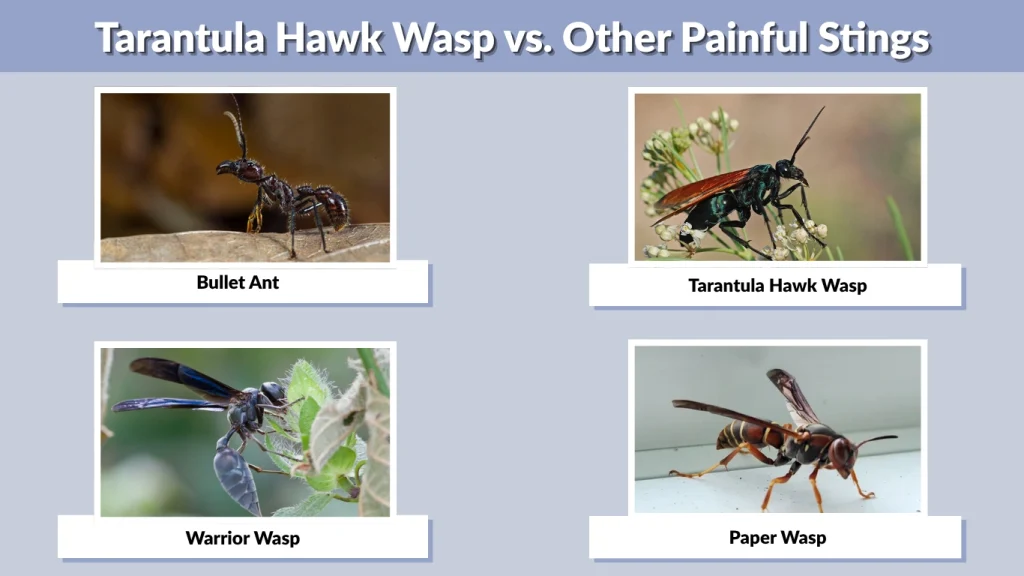 Tarantula Hawk Wasp vs. Other Painful Stings

Bullet Ant

Tarantula Hawk Wasp

Warrior Wasp

Paper Wasp